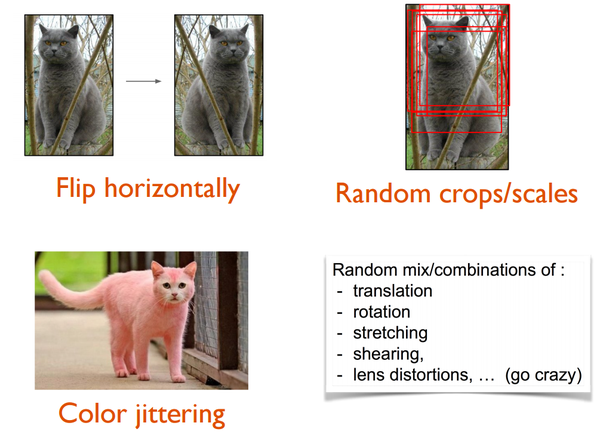 Flip horizontally

Random crops/scales

Color jittering

Random mix/combinations of :
- translation
- rotation
- stretching
- shearing,
- lens distortions, … (go crazy)